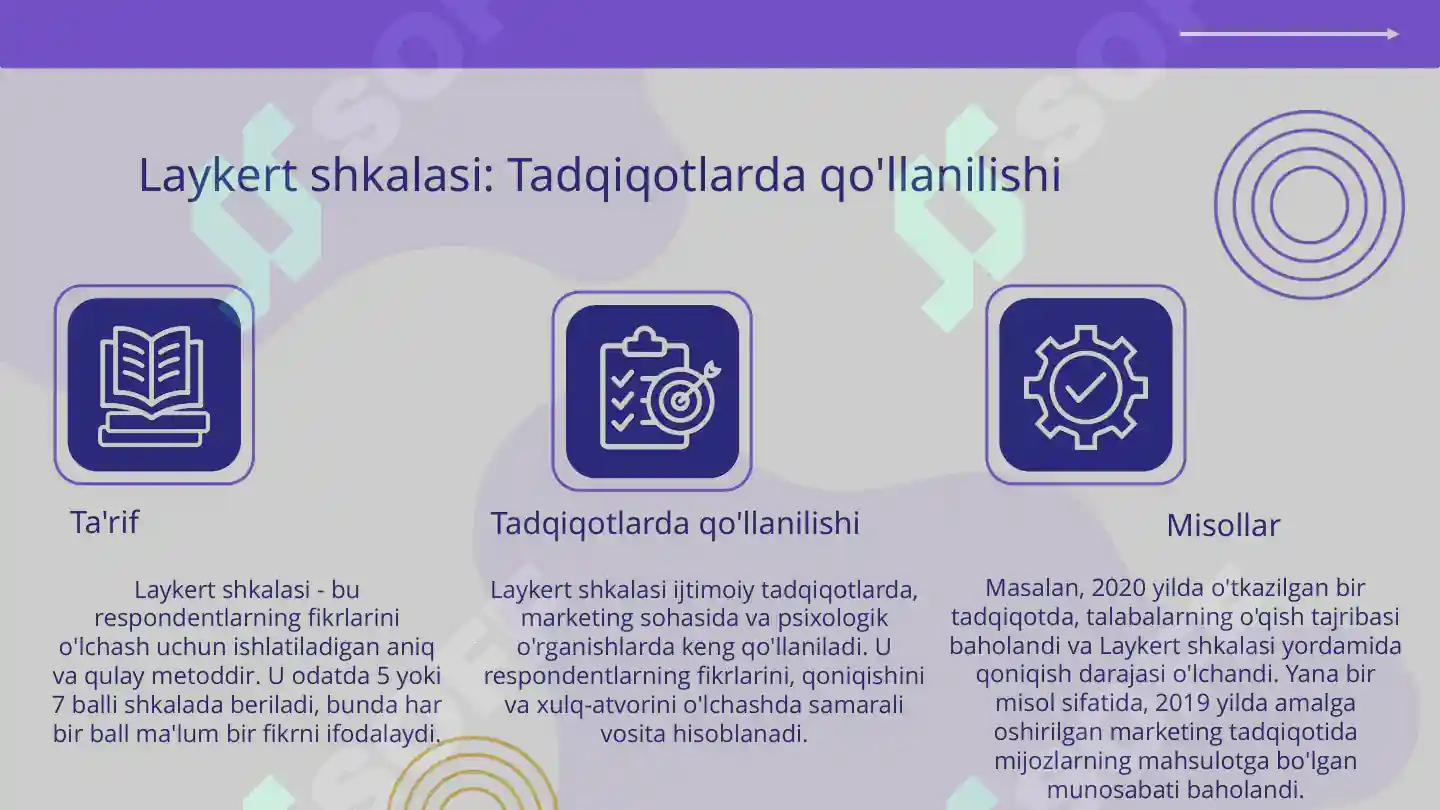 Laykert shkalasi: Tadqiqotlarda qo'llanilishi

Ta'rif

Laykert shkalasi - bu respondentlarning fikrlarini o'lchash uchun ishlatiladigan aniq va qulay metoddir. U odatda 5 yoki 7 balli shkalada beriladi, bunda har bir ball ma'lum bir fikrni ifodalaydi.

Tadqiqotlarda qo'llanilishi

Laykert shkalasi ijtimoiy tadqiqotlarda, marketing sohasida va psixologik o'rganishlarda keng qo'llaniladi. U respondentlarning fikrlarini, qoniqishini va xulq-atvorini o'lchashda samarali vosita hisoblanadi.

Misollar

Masalan, 2020 yilda o'tkazilgan bir tadqiqotda, talabalarning o'qish tajribasi baholandi va Laykert shkalasi yordamida qoniqish darajasi o'lchandi. Yana bir misol sifatida, 2019 yilda amalga oshirilgan marketing tadqiqotida mijozlarning mahsulotga bo'lgan munosabati baholandi.